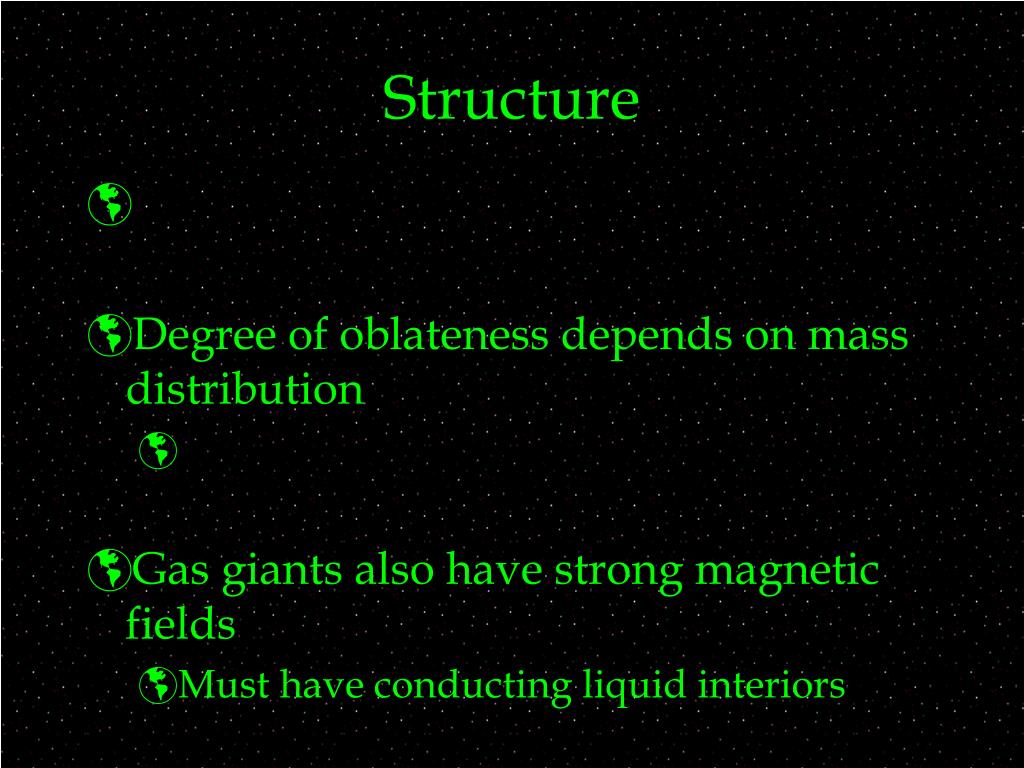 Structure

Degree of oblateness depends on mass distribution

Gas giants also have strong magnetic fields

Must have conducting liquid interiors